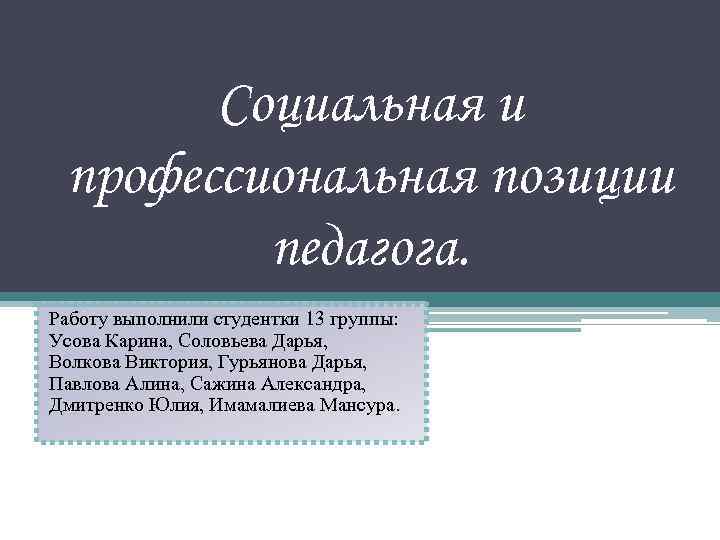 Социальная и профессиональная позиции педагога.

Работу выполнили студентки 13 группы:
Усова Карина, Соловьева Дарья,
Волкова Виктория, Гурьянова Дарья,
Павлова Алина, Сажина Александра,
Дмитренко Юлия, Имамалиева Мансура.